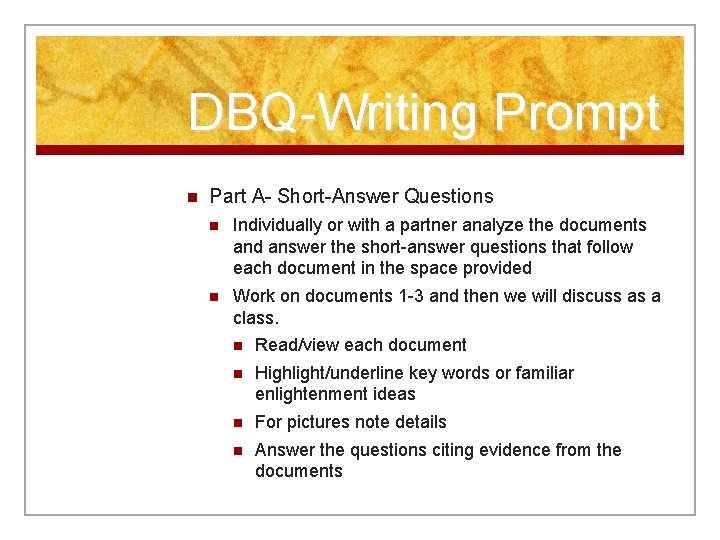 DBQ-Writing Prompt

Part A- Short-Answer Questions

Individually or with a partner analyze the documents and answer the short-answer questions that follow each document in the space provided

Work on documents 1-3 and then we will discuss as a class.

Read/view each document

Highlight/underline key words or familiar enlightenment ideas

For pictures note details

Answer the questions citing evidence from the documents